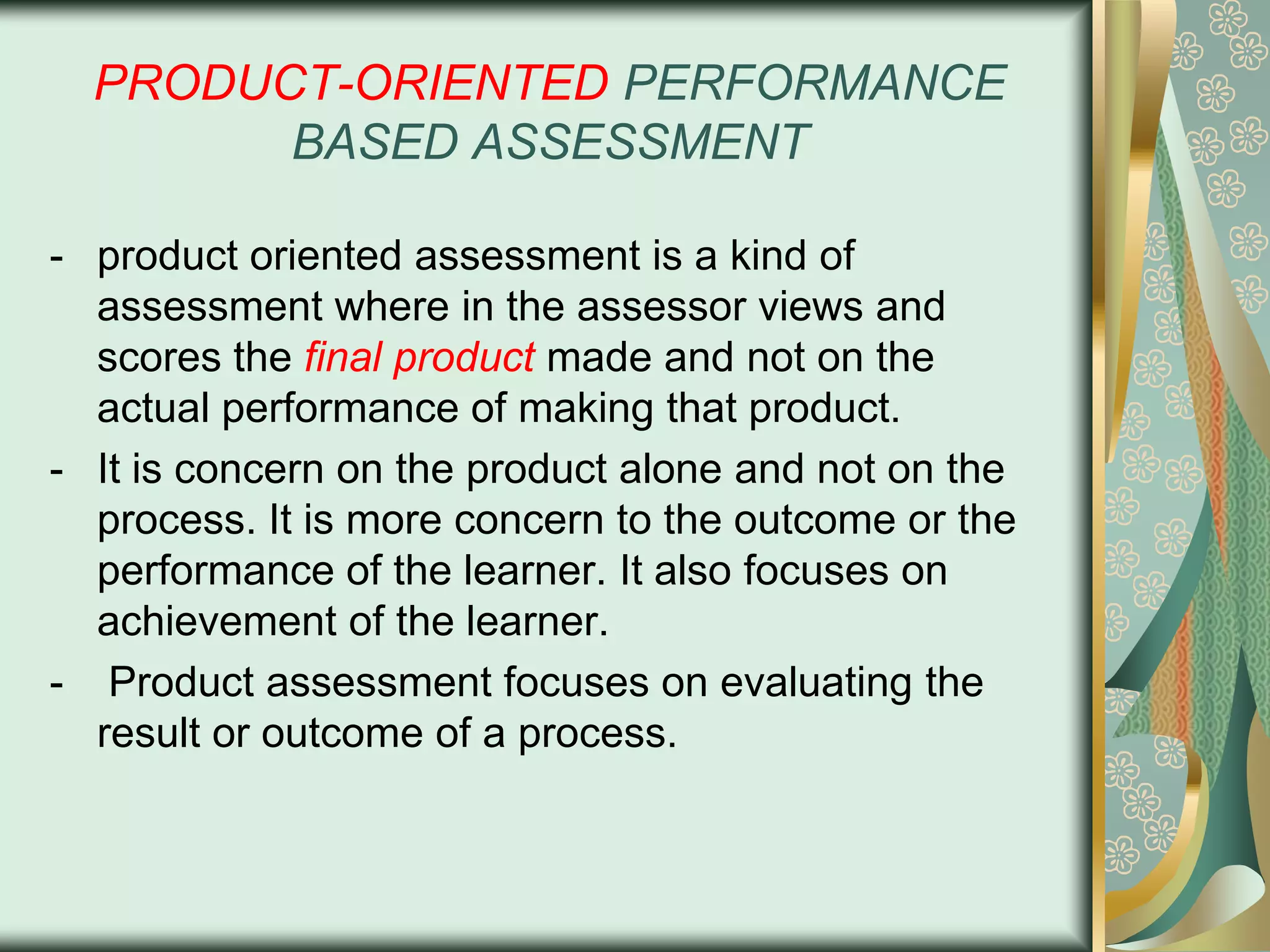 PRODUCT-ORIENTED PERFORMANCE BASED ASSESSMENT

- product oriented assessment is a kind of assessment where in the assessor views and scores the final product made and not on the actual performance of making that product.

- It is concern on the product alone and not on the process. It is more concern to the outcome or the performance of the learner. It also focuses on achievement of the learner.

- Product assessment focuses on evaluating the result or outcome of a process.